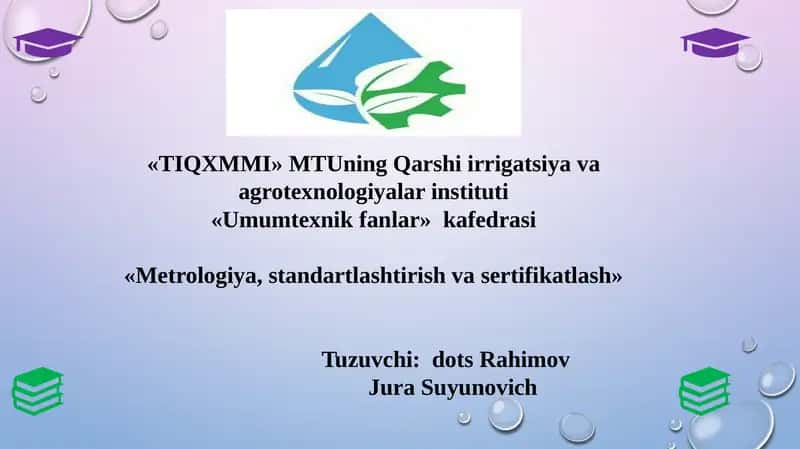 «TIQXMMI» MTUning Qarshi irrigatsiya va agrotexnologiyalar instituti
«Umumtexnik fanlar» kafedrasi

«Metrologiya, standartlashtirish va sertifikatlash»

Tuzuvchi: dots Rahimov
Jura Suyunovich